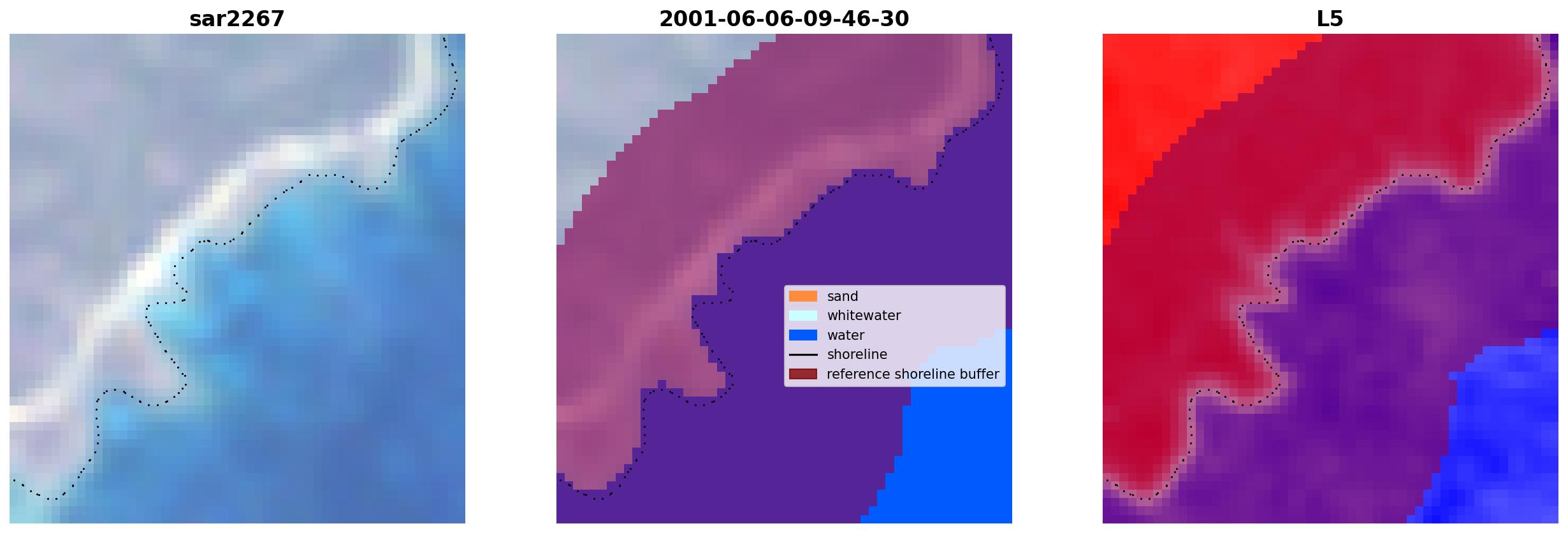 sar2267

2001-06-06-09-46-30

sand
whitewater
water
shoreline
reference shoreline buffer

L5